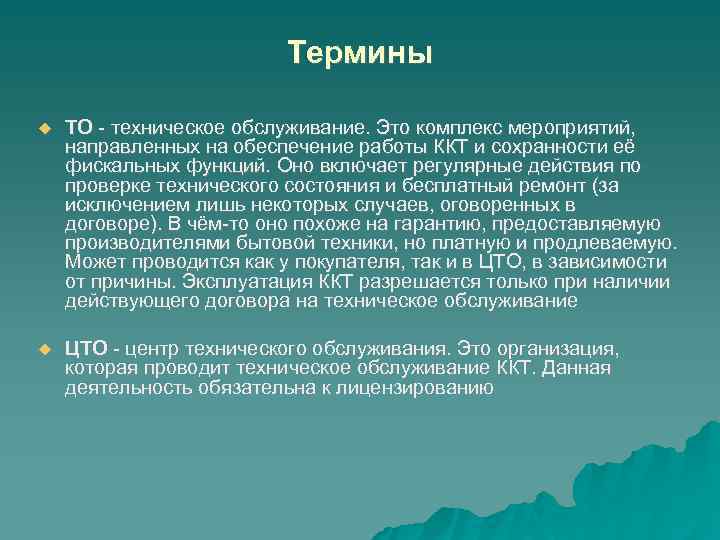 Термины

ТО - техническое обслуживание. Это комплекс мероприятий, направленных на обеспечение работы ККТ и сохранности её фискальных функций. Оно включает регулярные действия по проверке технического состояния и бесплатный ремонт (за исключением лишь некоторых случаев, оговоренных в договоре). В чём-то оно похоже на гарантию, предоставляемую производителями бытовой техники, но платную и продлеваемую. Может проводится как у покупателя, так и в ЦТО, в зависимости от причины. Эксплуатация ККТ разрешается только при наличии действующего договора на техническое обслуживание

ЦТО - центр технического обслуживания. Это организация, которая проводит техническое обслуживание ККТ. Данная деятельность обязательна к лицензированию